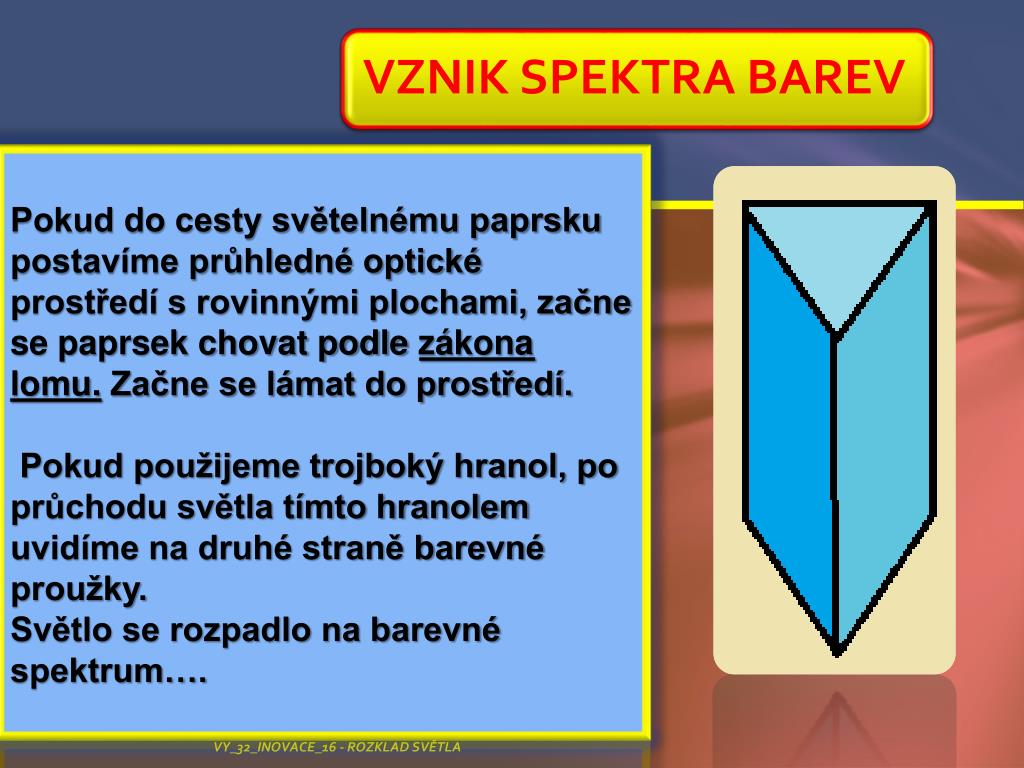 VZNIK SPEKTRA BAREV

Pokud do cesty světelnému paprsku postavíme průhledné optické prostředí s rovinnými plochami, začne se paprsek chovat podle zákona lomu. Začne se lámat do prostředí.

Pokud použijeme trojboký hranol, po průchodu světla tímto hranolem uvidíme na druhé straně barevné proužky.
Světlo se rozpadlo na barevné spektrum….

VY_32_INOVACE_16 - ROZKLAD SVĚTLA